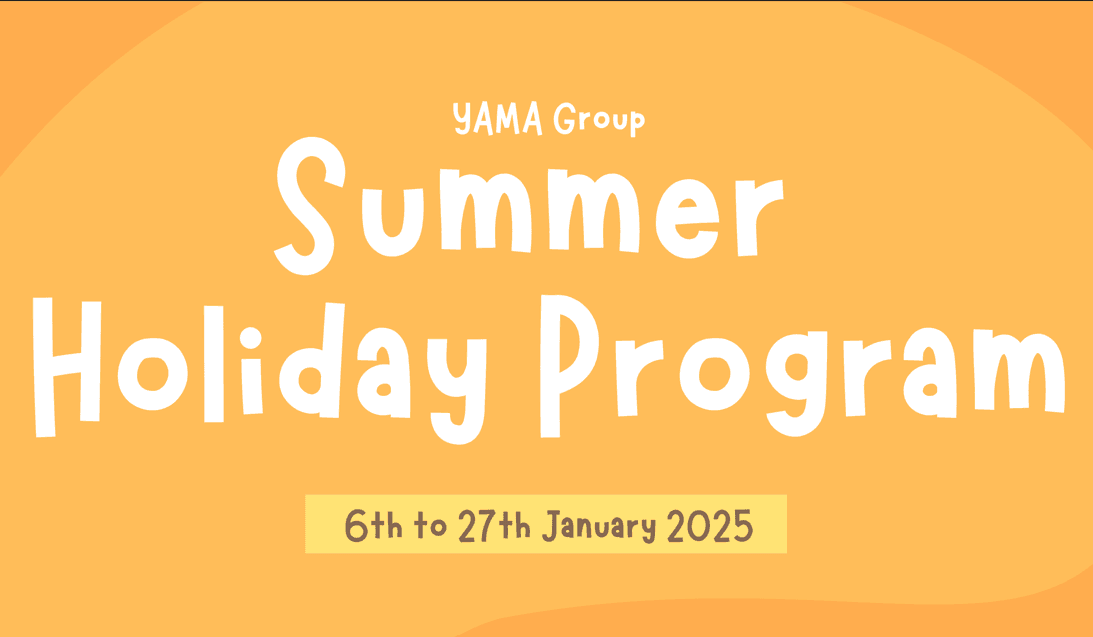 YAMA Group

Summer Holiday Program

6th to 27th January 2025